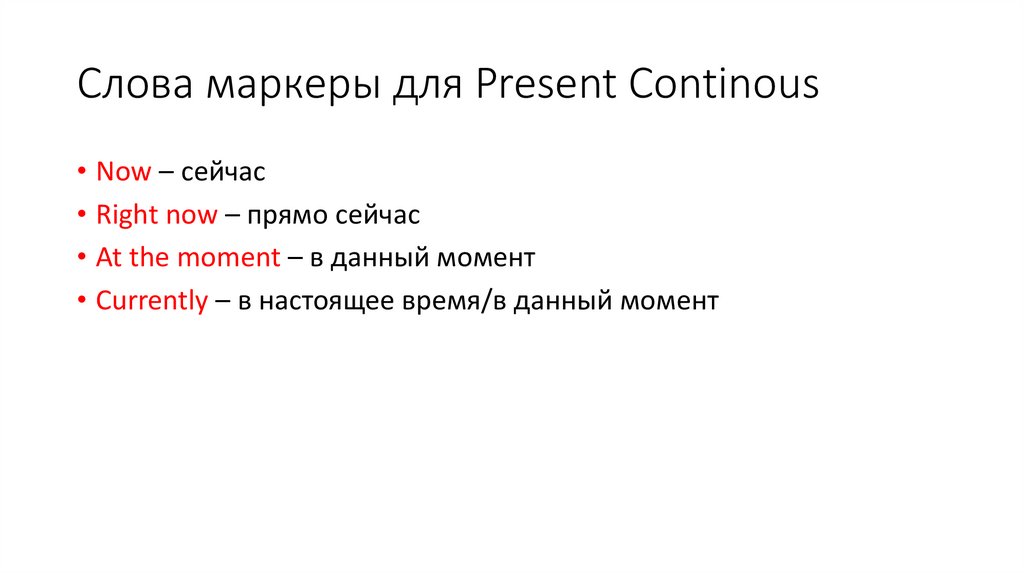 Слова маркеры для Present Continous

• Now – сейчас
• Right now – прямо сейчас
• At the moment – в данный момент
• Currently – в настоящее время/в данный момент